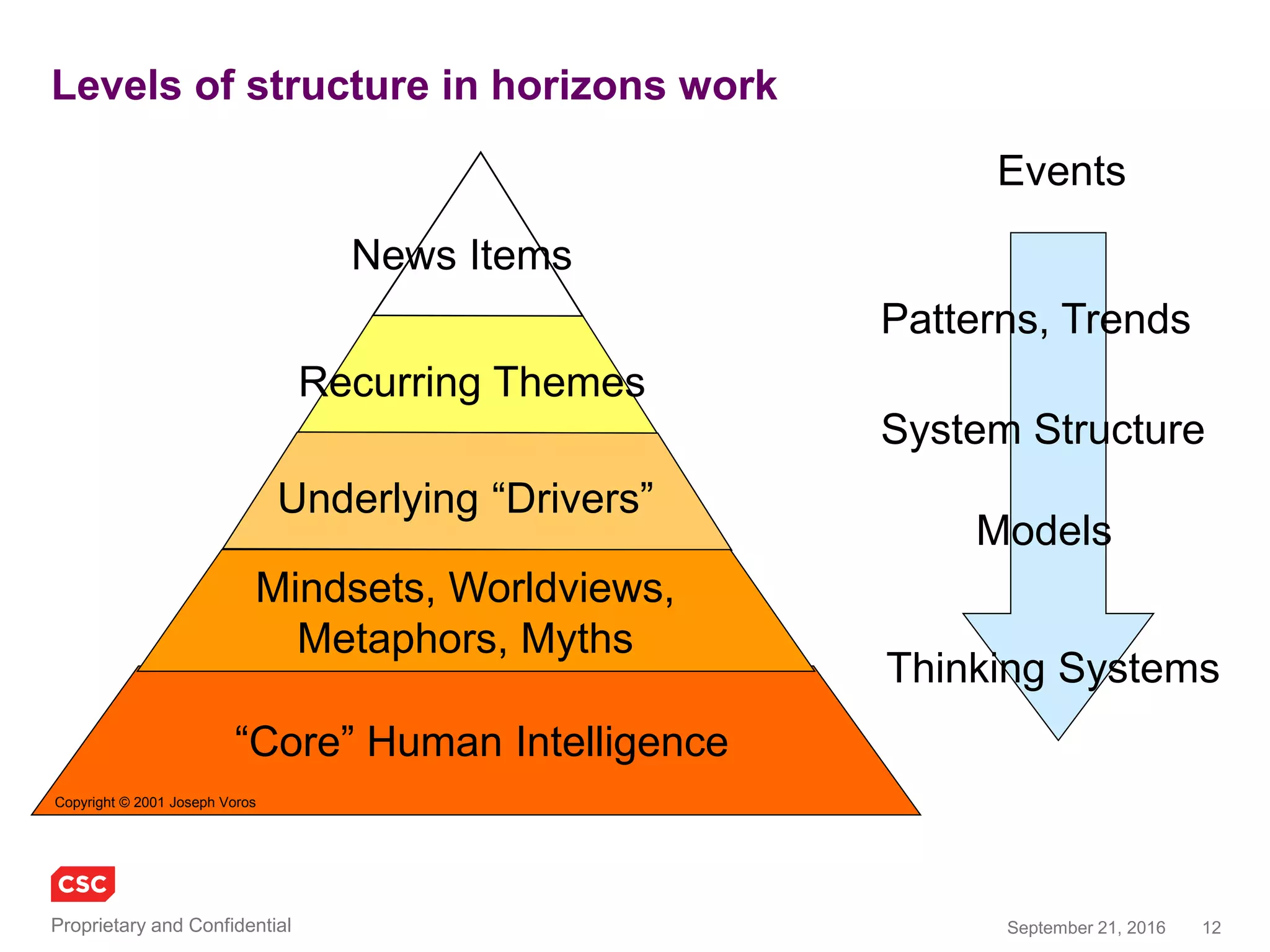 Levels of structure in horizons work

News Items

Recurring Themes

Underlying “Drivers”

Mindsets, Worldviews, Metaphors, Myths

“Core” Human Intelligence

Copyright © 2001 Joseph Voros

Events

Patterns, Trends

System Structure

Models

Thinking Systems

CSC

Proprietary and Confidential

September 21, 2016 12